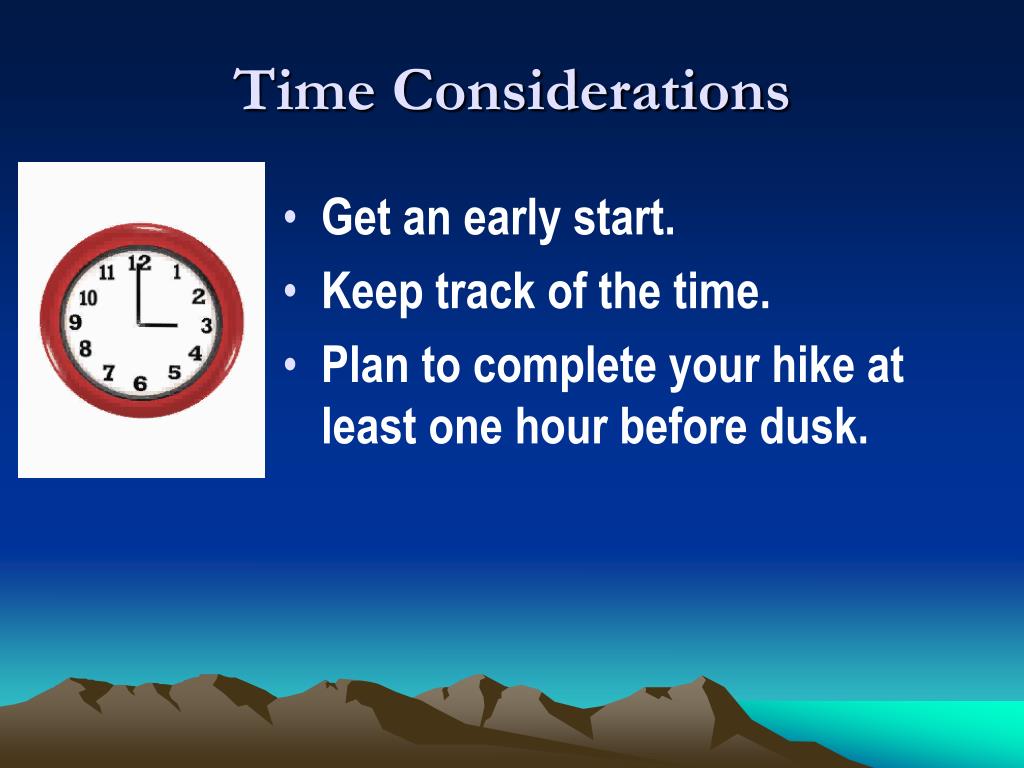 Time Considerations

11 12 1 10 2 9 3 8 4 7 6 5

• Get an early start.
• Keep track of the time.
• Plan to complete your hike at least one hour before dusk.